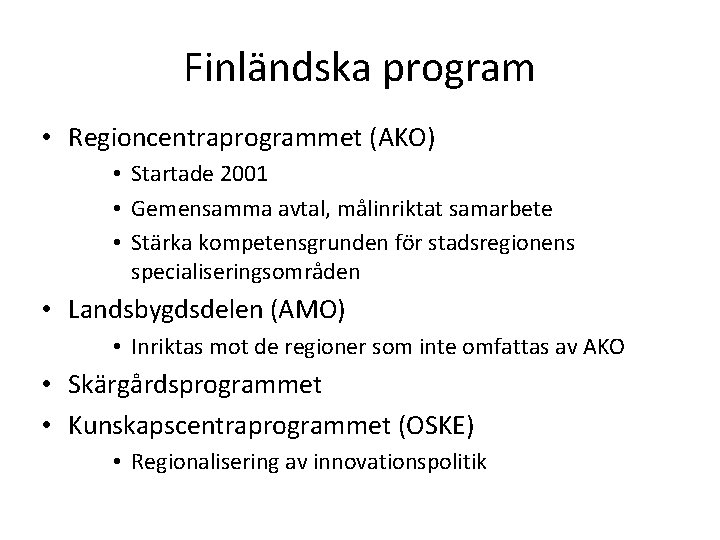 Finländska program

• Regioncentraprogrammet (AKO)
  • Startade 2001
  • Gemensamma avtal, målinriktat samarbete
  • Stärka kompetensgrunden för stadsregionens specialiseringsområden
• Landsbygdsdelen (AMO)
  • Inriktas mot de regioner som inte omfattas av AKO
• Skärgårdsprogrammet
• Kunskapscentraprogrammet (OSKE)
  • Regionalisering av innovationspolitik